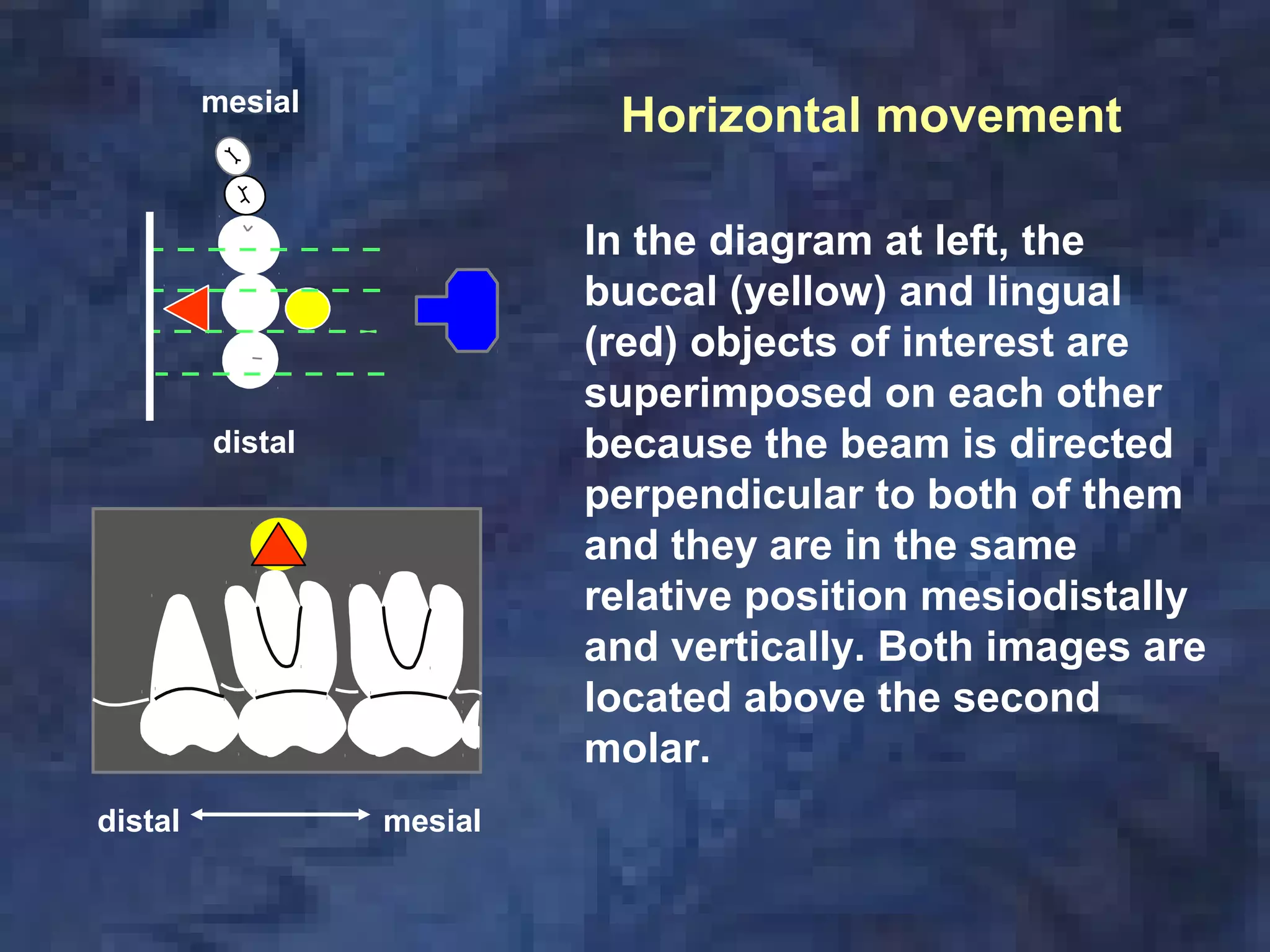 mesial

distal

distal mesial

Horizontal movement

In the diagram at left, the buccal (yellow) and lingual (red) objects of interest are superimposed on each other because the beam is directed perpendicular to both of them and they are in the same relative position mesiodistally and vertically. Both images are located above the second molar.